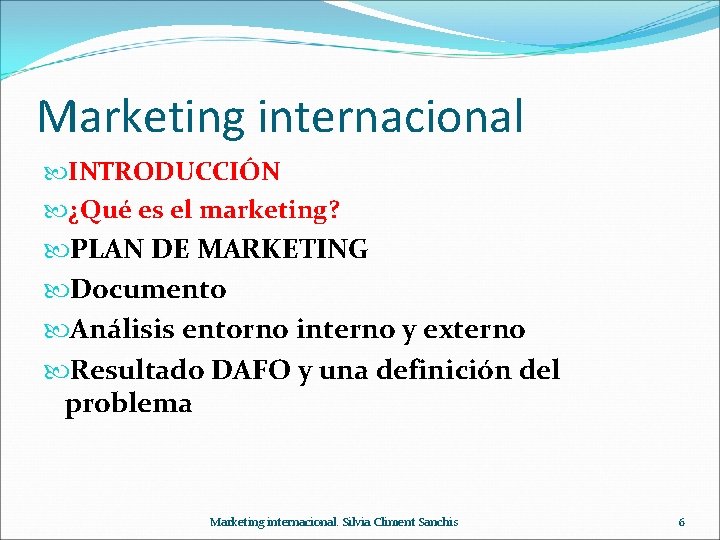 Marketing internacional

INTRODUCCIÓN

¿Qué es el marketing?

PLAN DE MARKETING

Documento

Análisis entorno interno y externo

Resultado DAFO y una definición del problema

Marketing internacional. Silvia Climent Sanchis

6